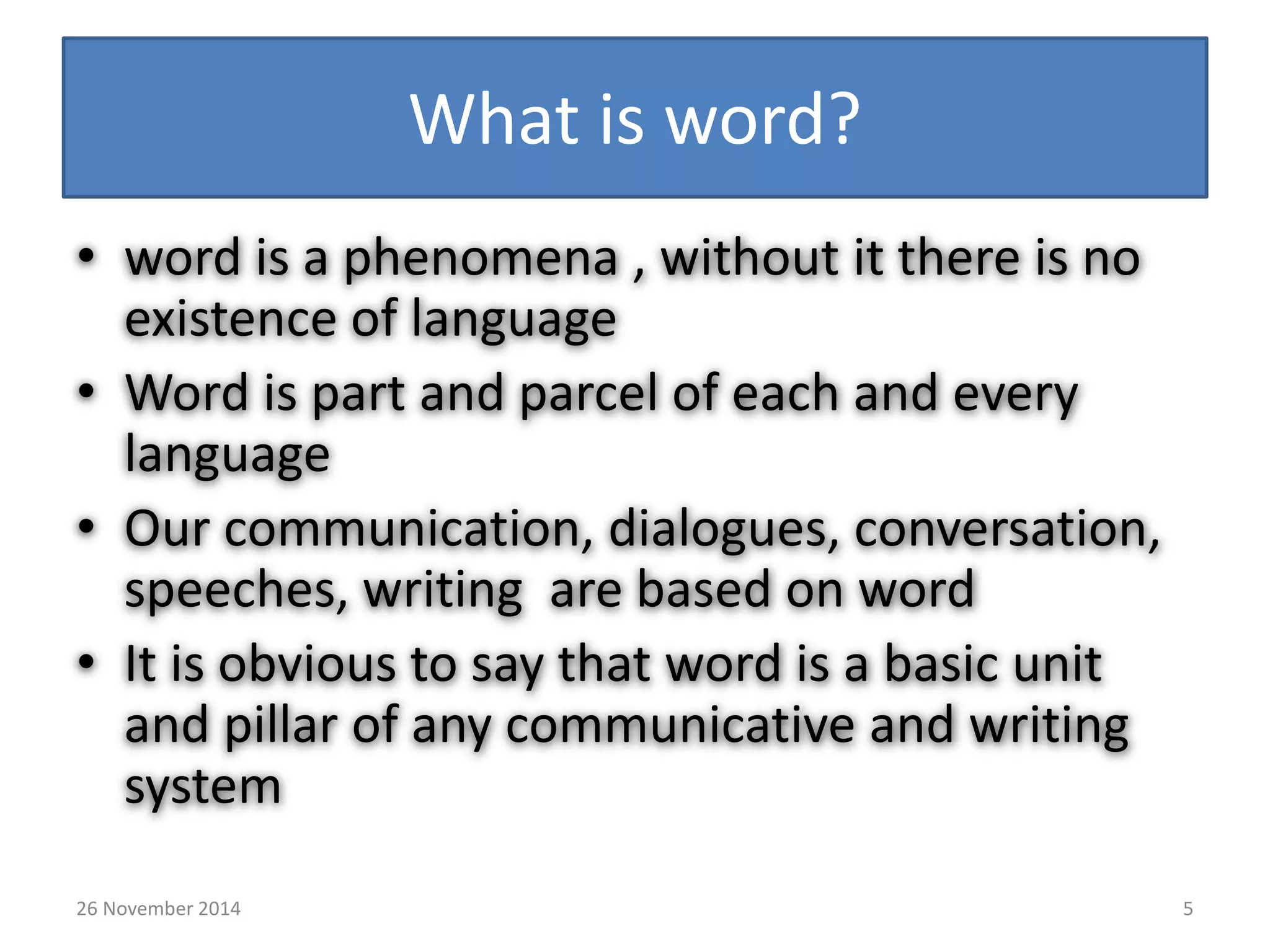 What is word?

• word is a phenomena , without it there is no existence of language
• Word is part and parcel of each and every language
• Our communication, dialogues, conversation, speeches, writing  are based on word
• It is obvious to say that word is a basic unit and pillar of any communicative and writing system

26 November 2014

5